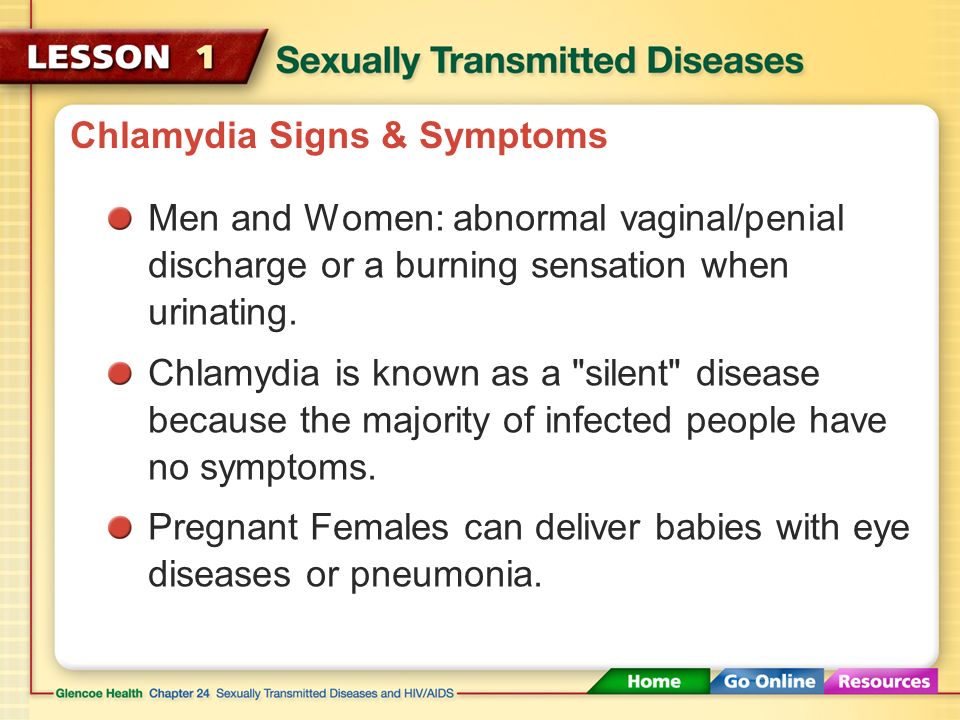 LESSON 1 Sexually Transmitted Diseases

Chlamydia Signs & Symptoms

Men and Women: abnormal vaginal/penial discharge or a burning sensation when urinating.

Chlamydia is known as a "silent" disease because the majority of infected people have no symptoms.

Pregnant Females can deliver babies with eye diseases or pneumonia.

Glencoe Health Chapter 24 Sexually Transmitted Diseases and HIV/AIDS

Home Go Online Resources